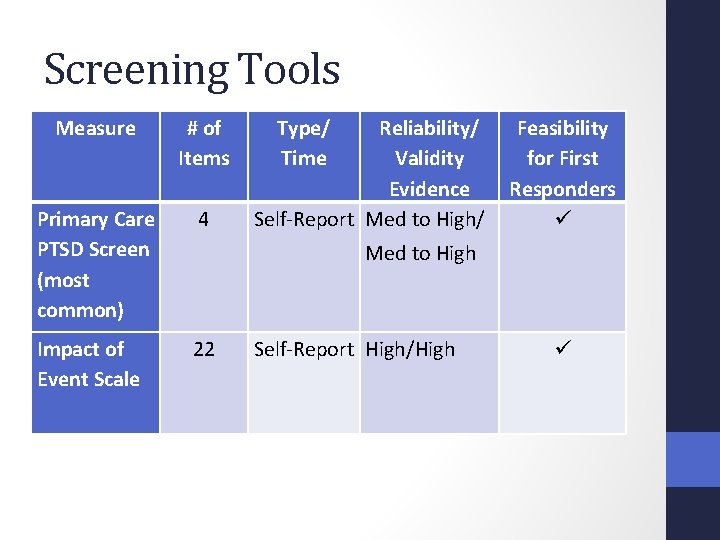 Screening Tools

| Measure | # of Items | Type/ Time | Reliability/ Validity Evidence | Feasibility for First Responders |
|---|---|---|---|---|
| Primary Care PTSD Screen (most common) | 4 | Self-Report | Med to High/ Med to High | ✓ |
| Impact of Event Scale | 22 | Self-Report | High/High | ✓ |